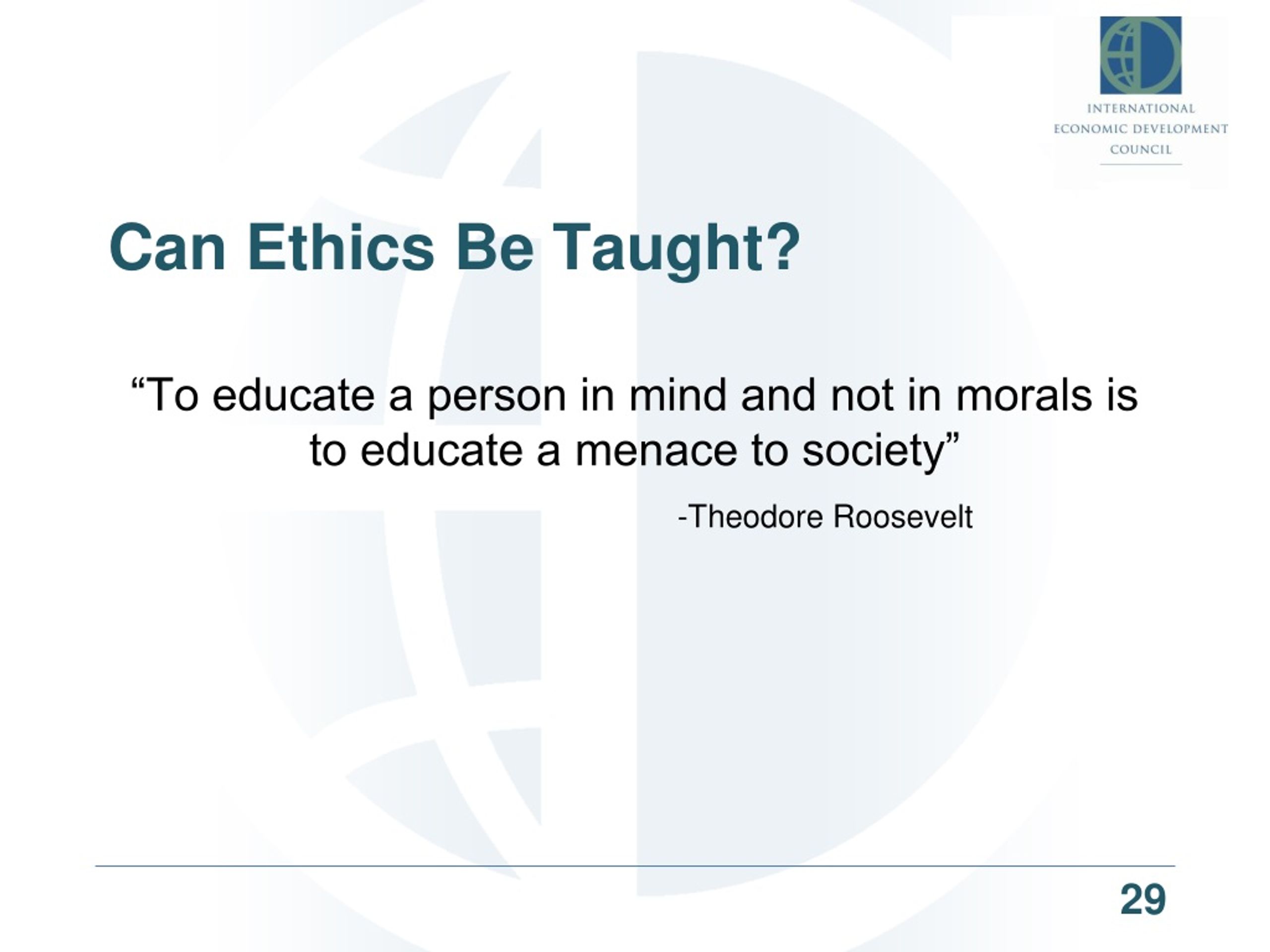 INTERNATIONAL ECONOMIC DEVELOPMENT COUNCIL

Can Ethics Be Taught?

“To educate a person in mind and not in morals is to educate a menace to society”

-Theodore Roosevelt

29